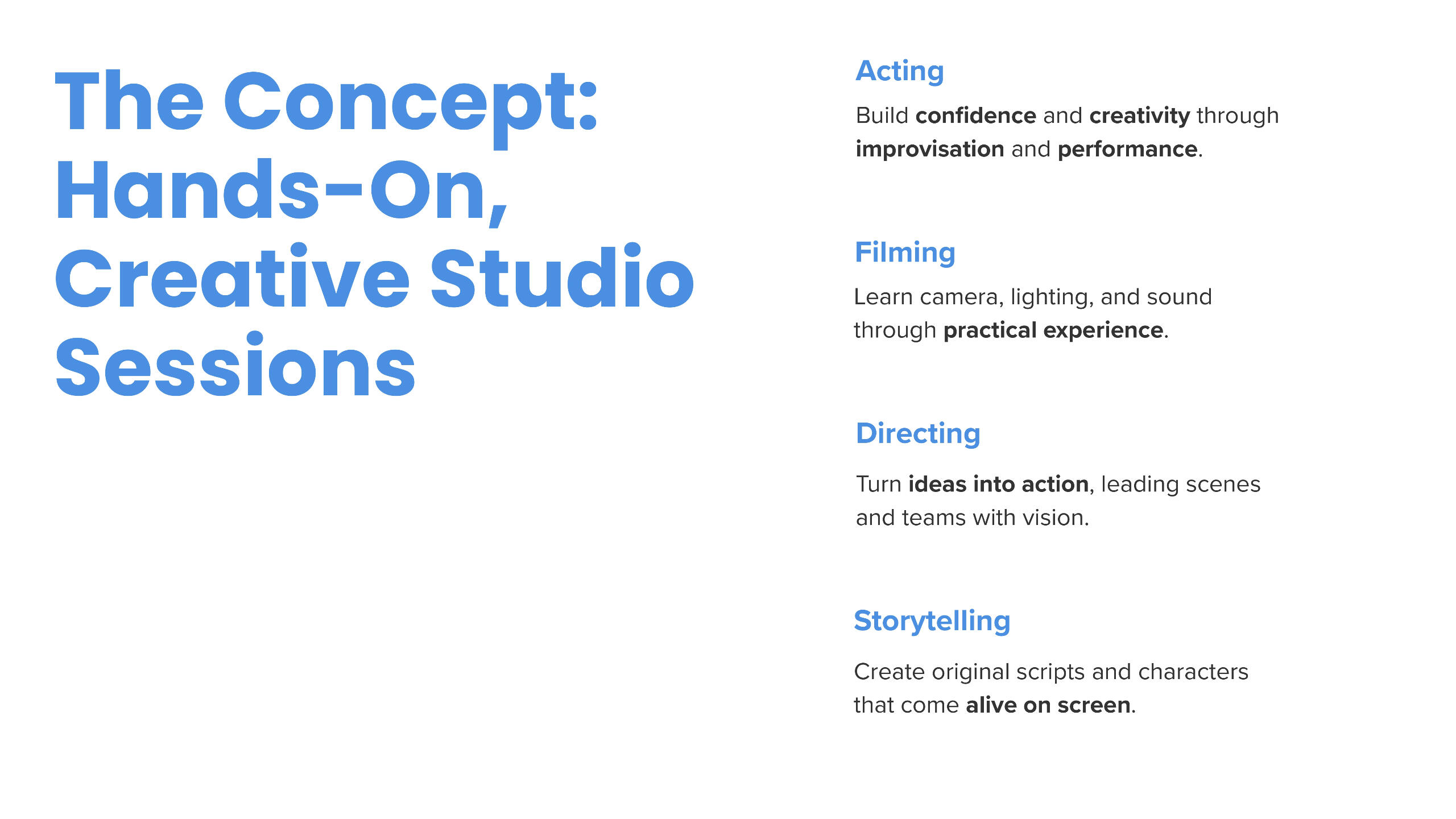 The Concept: Hands-On, Creative Studio Sessions

Acting

Build confidence and creativity through improvisation and performance.

Filming

Learn camera, lighting, and sound through practical experience.

Directing

Turn ideas into action, leading scenes and teams with vision.

Storytelling

Create original scripts and characters that come alive on screen.